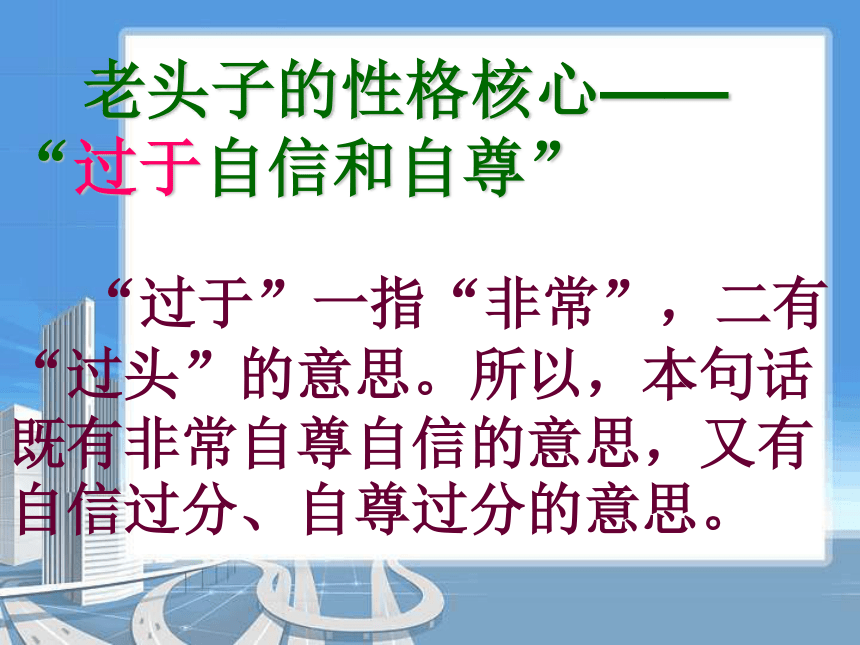 老头子的性格核心——“过于自信和自尊”

“过于”一指“非常”，二有“过头”的意思。所以，本句话既有非常自尊自信的意思，又有自信过分、自尊过分的意思。